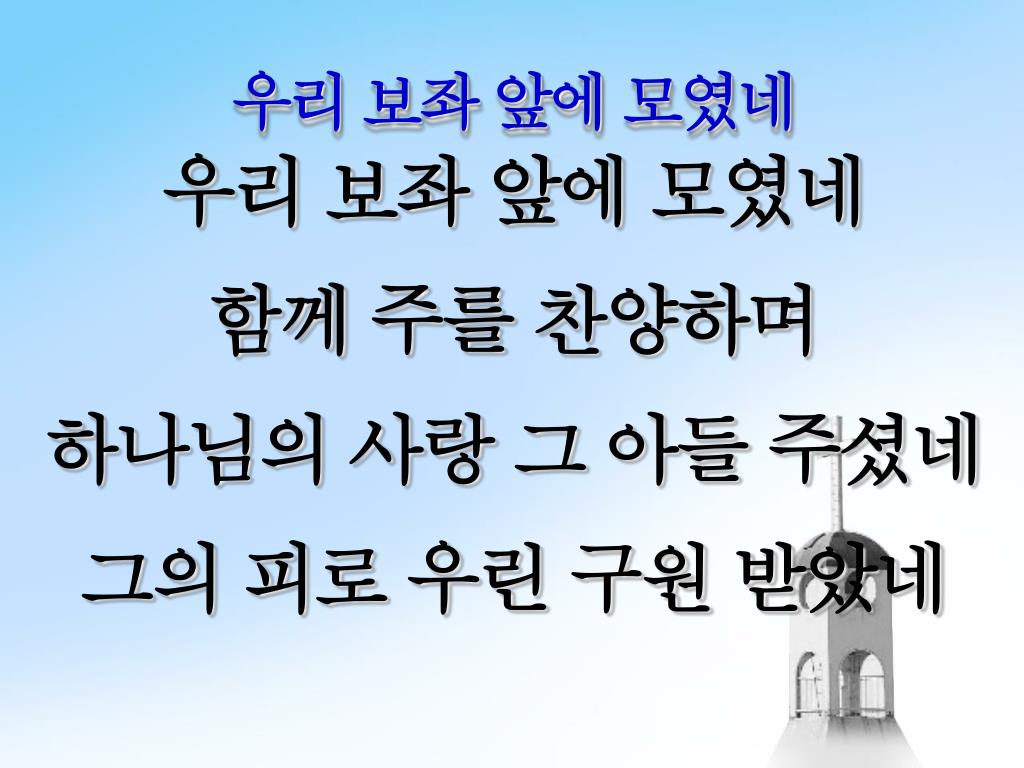 우리 보좌 앞에 모였네

우리 보좌 앞에 모였네

함께 주를 찬양하며

하나님의 사랑 그 아들 주셨네

그의 피로 우린 구원 받았네